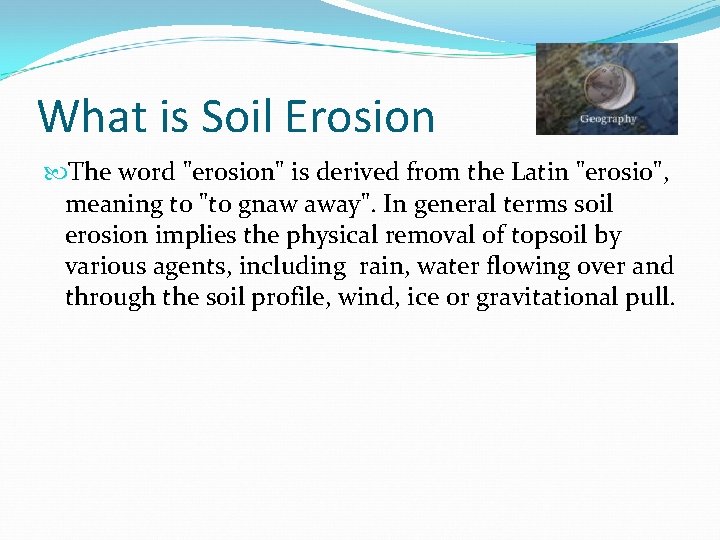 What is Soil Erosion

Geography

The word "erosion" is derived from the Latin "erosio", meaning to "to gnaw away". In general terms soil erosion implies the physical removal of topsoil by various agents, including  rain, water flowing over and through the soil profile, wind, ice or gravitational pull.